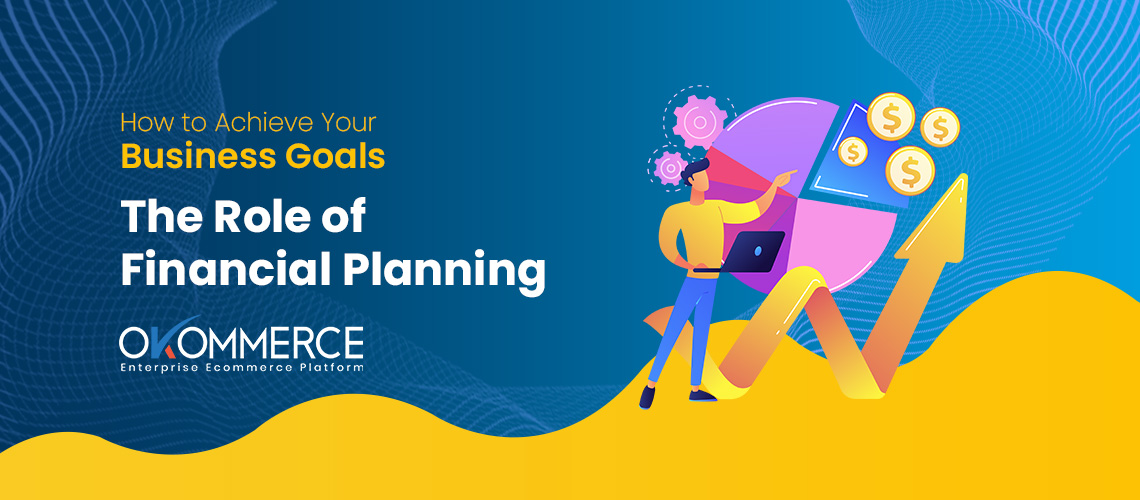 How to Achieve Your
Business Goals

The Role of
Financial Planning

OKOMMERCE
Enterprise Ecommerce Platform

$
$
$
$